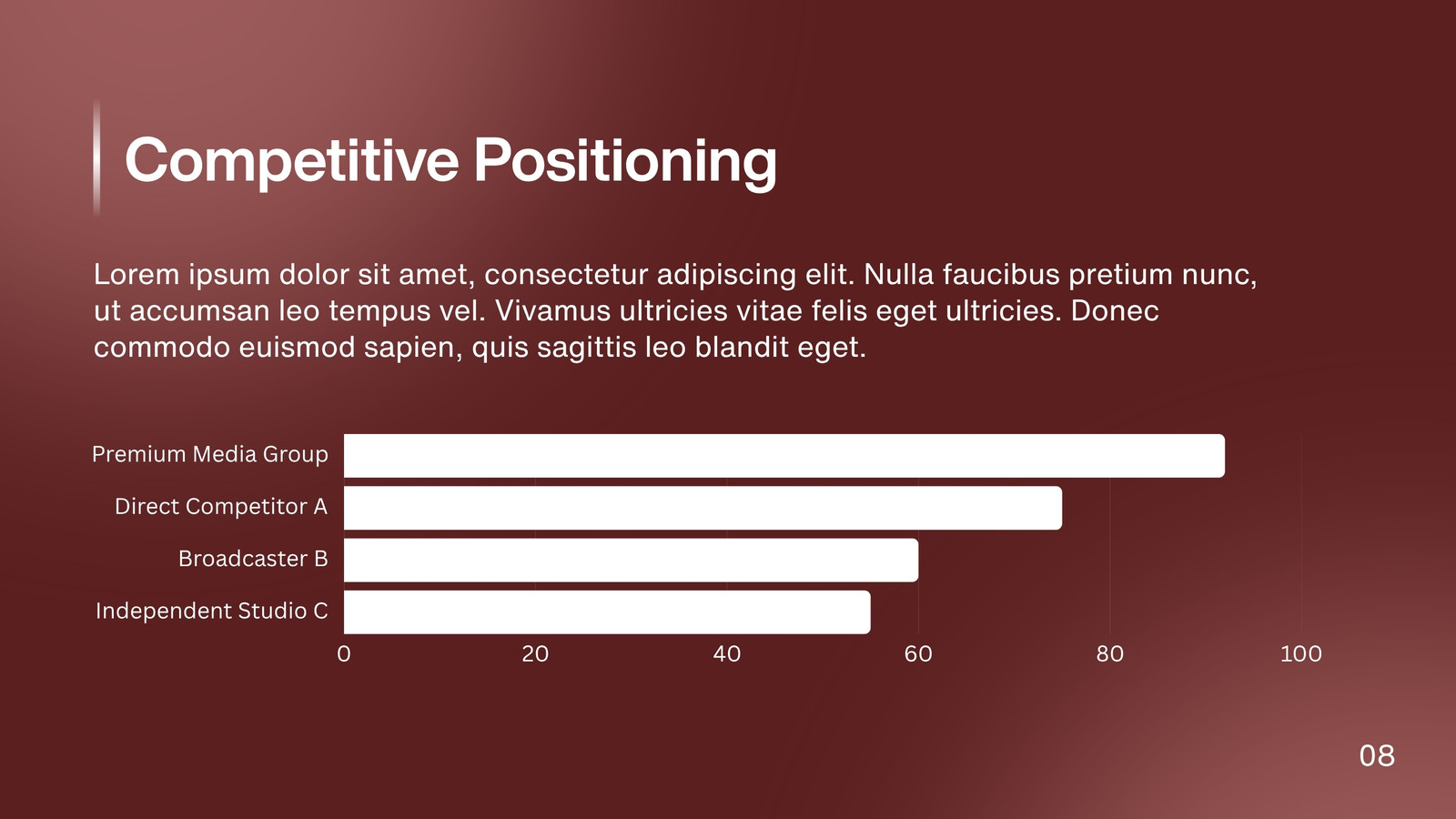 Competitive Positioning

Lorem ipsum dolor sit amet, consectetur adipiscing elit. Nulla faucibus pretium nunc, ut accumsan leo tempus vel. Vivamus ultricies vitae felis eget ultricies. Donec commodo euismod sapien, quis sagittis leo blandit eget.

Premium Media Group
Direct Competitor A
Broadcaster B
Independent Studio C

0 20 40 60 80 100

08